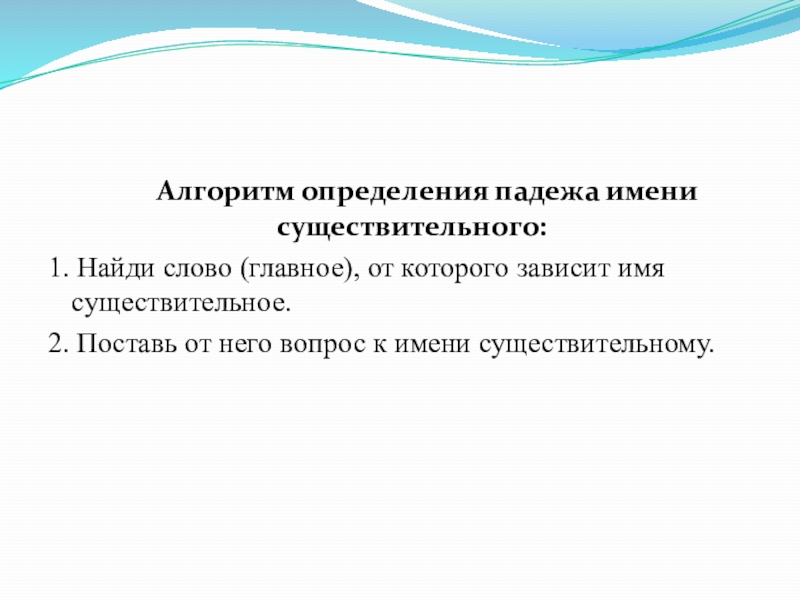 Алгоритм определения падежа имени существительного:

1. Найди слово (главное), от которого зависит имя существительное.

2. Поставь от него вопрос к имени существительному.